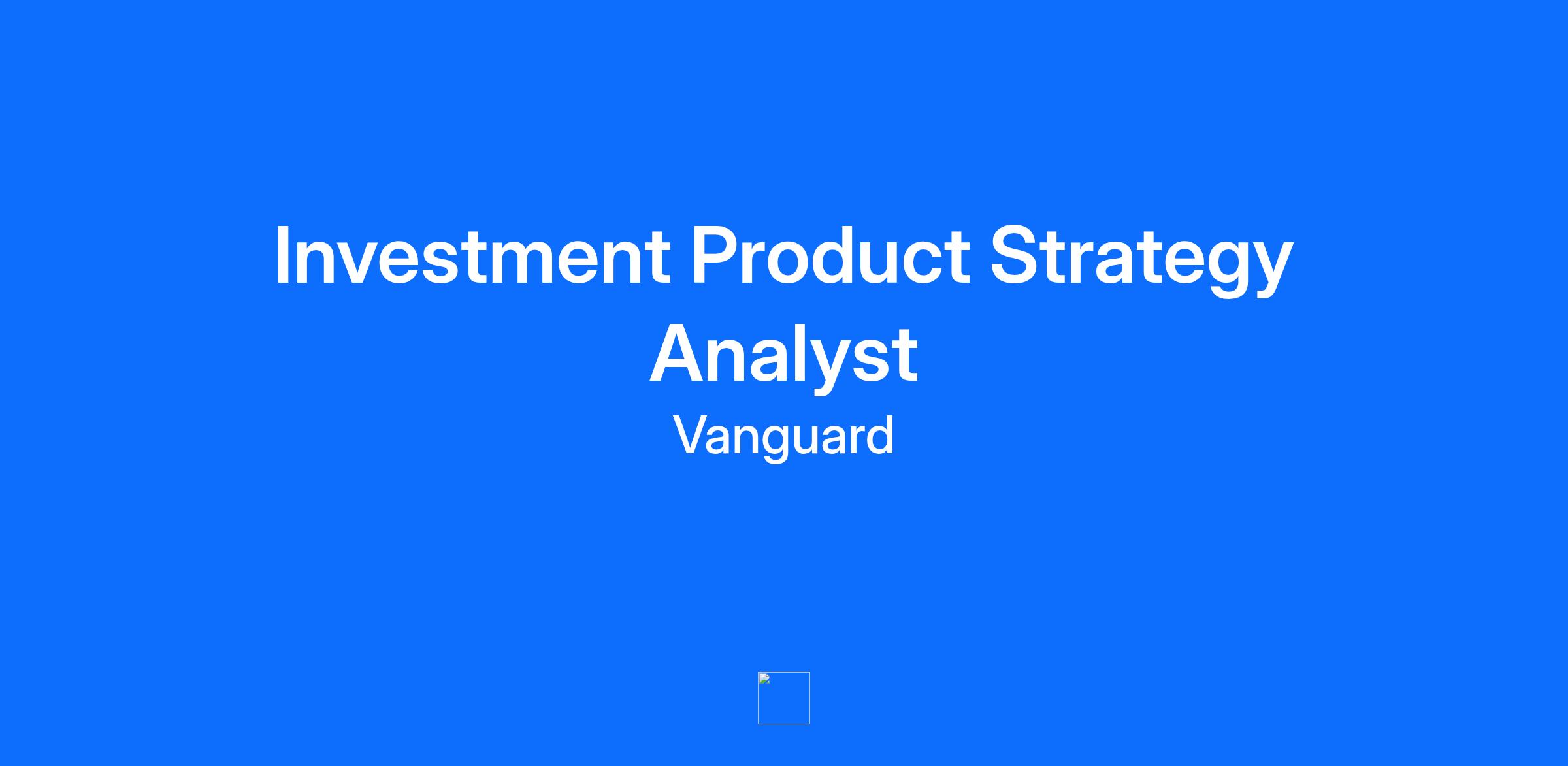 Investment Product Strategy Analyst

Vanguard